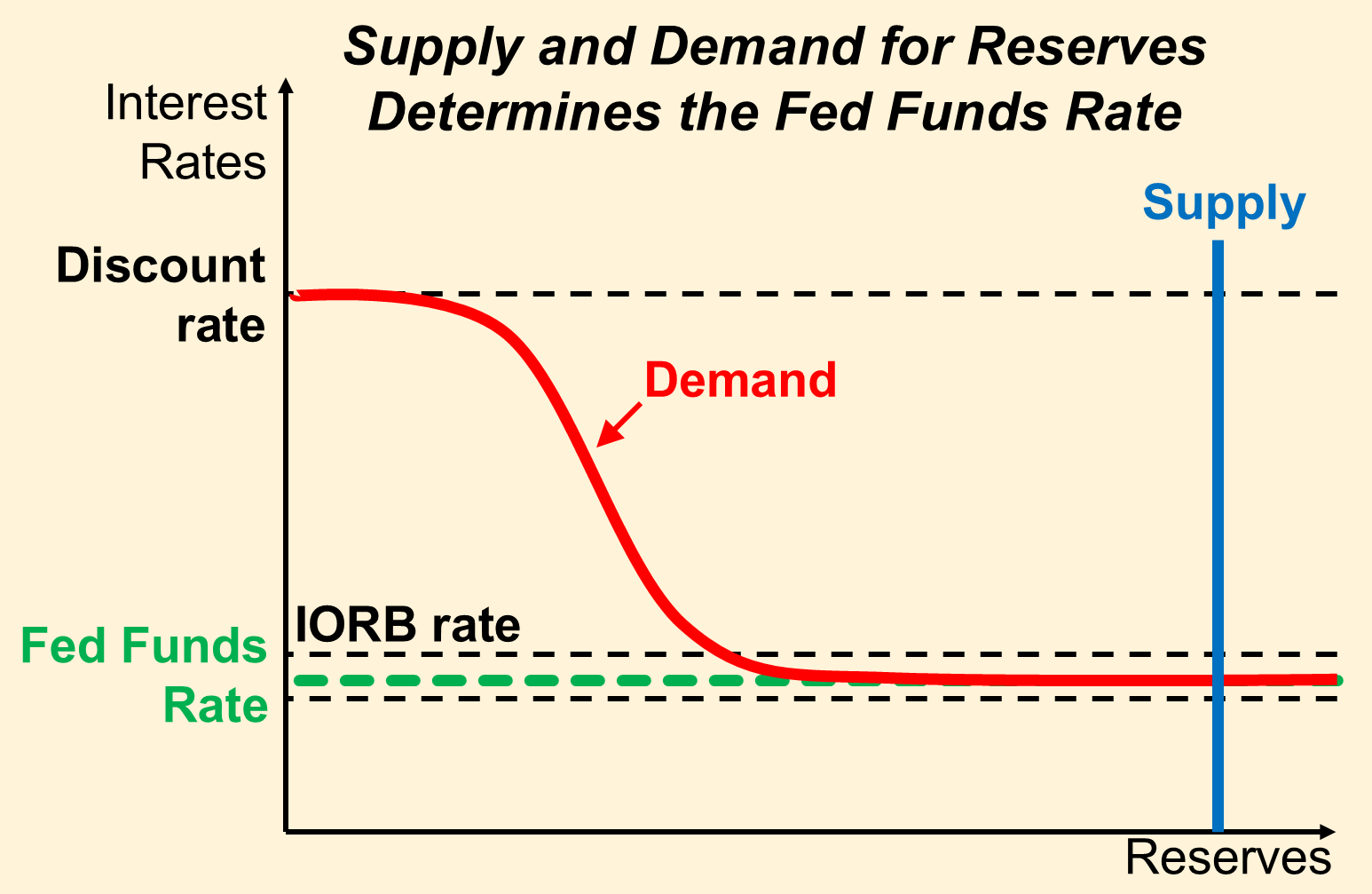 Supply and Demand for Reserves Determines the Fed Funds Rate

Interest Rates

Supply

Discount rate

Demand

IORB rate

Fed Funds Rate

Reserves